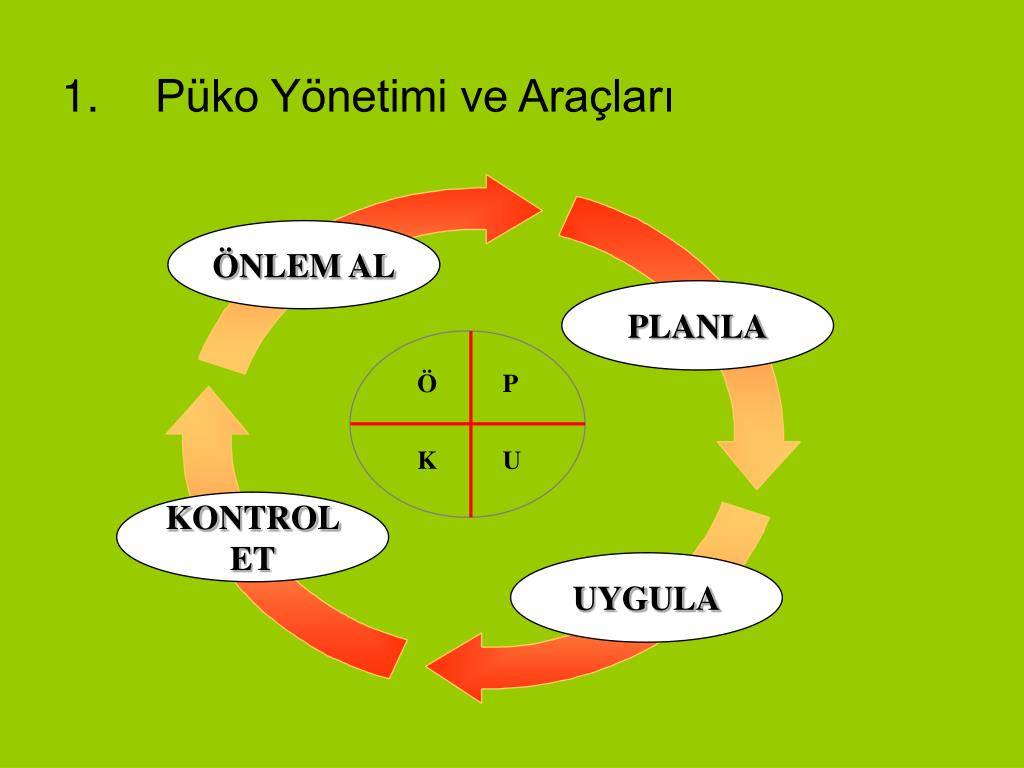 1. Püko Yönetimi ve Araçları

ÖNLEM AL

PLANLA

Ö
P
K
U

KONTROL ET

UYGULA